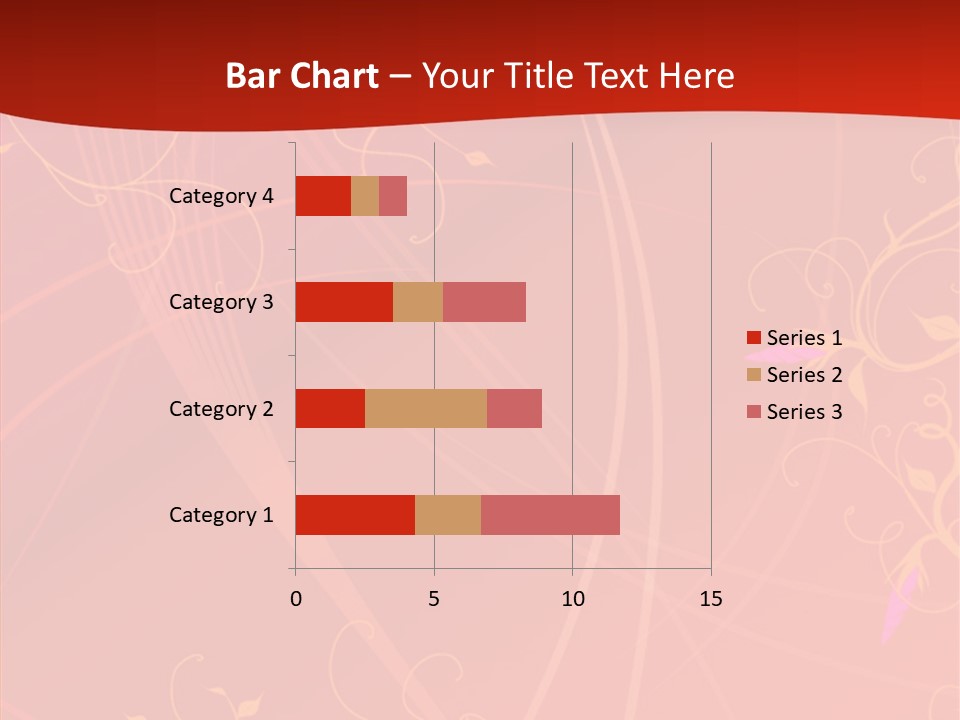 Bar Chart – Your Title Text Here

Category 4
Category 3
Category 2
Category 1

0
5
10
15

Series 1
Series 2
Series 3